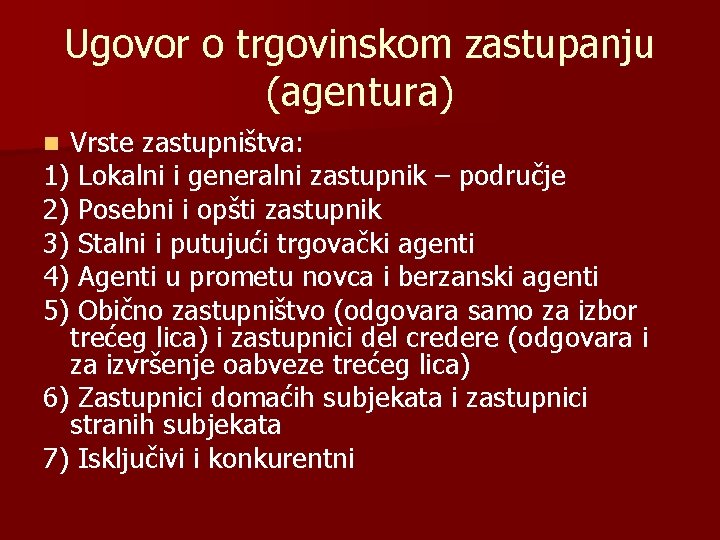 Ugovor o trgovinskom zastupanju (agentura)

Vrste zastupništva:

1) Lokalni i generalni zastupnik – područje

2) Posebni i opšti zastupnik

3) Stalni i putujući trgovački agenti

4) Agenti u prometu novca i berzanski agenti

5) Obično zastupništvo (odgovara samo za izbor trećeg lica) i zastupnici del credere (odgovara i za izvršenje oabveze trećeg lica)

6) Zastupnici domaćih subjekata i zastupnici stranih subjekata

7) Isključivi i konkurentni